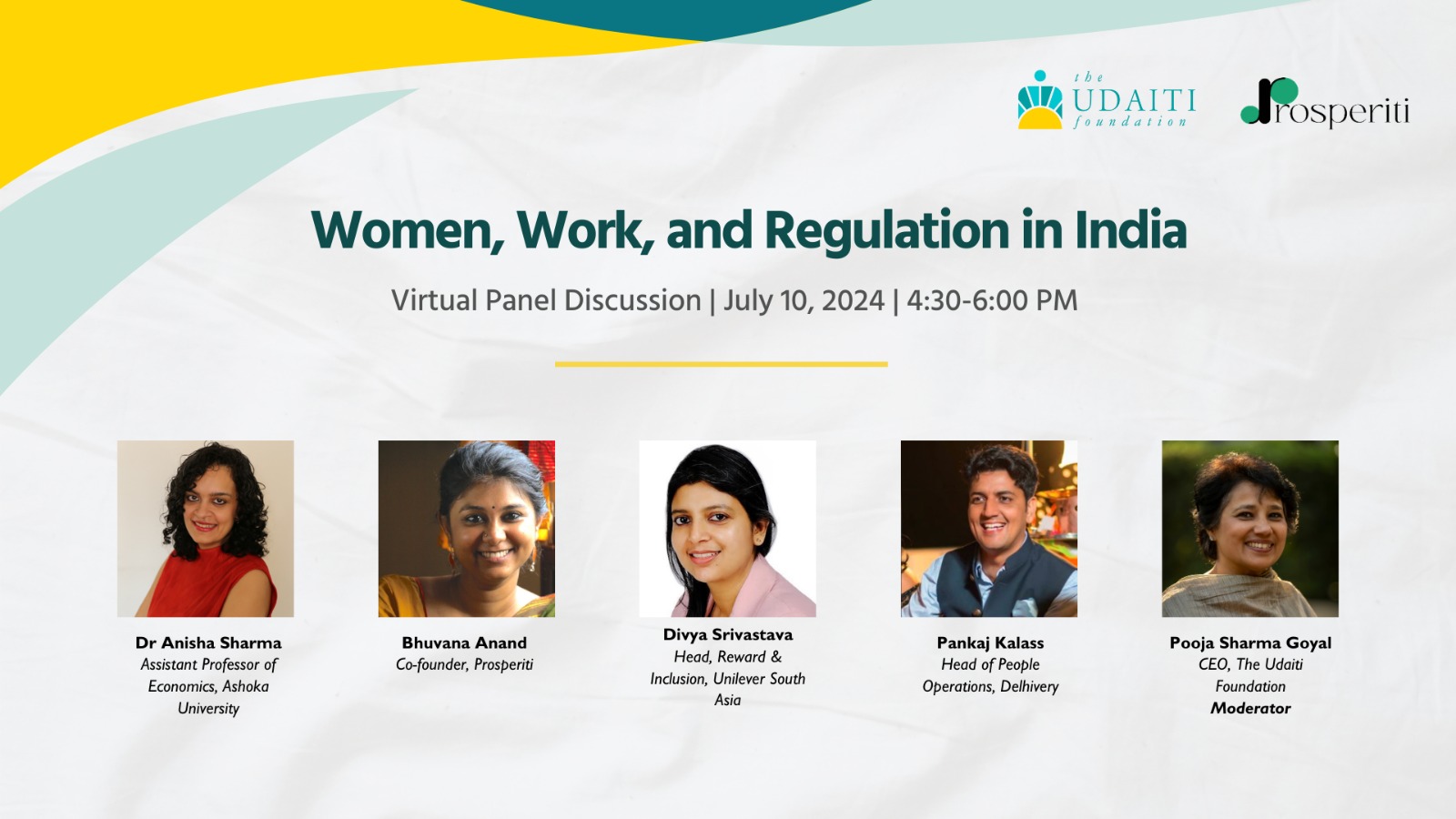 the UDAITI foundation

Prosperiti

Women, Work, and Regulation in India

Virtual Panel Discussion | July 10, 2024 | 4:30-6:00 PM

Dr Anisha Sharma
Assistant Professor of Economics, Ashoka University

Bhuvana Anand
Co-founder, Prosperiti

Divya Srivastava
Head, Reward & Inclusion, Unilever South Asia

Pankaj Kalass
Head of People Operations, Delhivery

Pooja Sharma Goyal
CEO, The Udaiti Foundation
Moderator